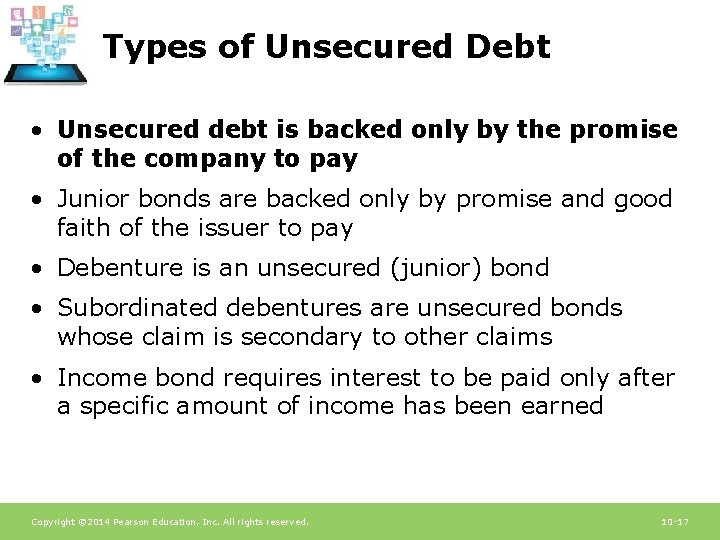 Types of Unsecured Debt

• Unsecured debt is backed only by the promise of the company to pay

• Junior bonds are backed only by promise and good faith of the issuer to pay

• Debenture is an unsecured (junior) bond

• Subordinated debentures are unsecured bonds whose claim is secondary to other claims

• Income bond requires interest to be paid only after a specific amount of income has been earned

Copyright ©2014 Pearson Education, Inc. All rights reserved.

10-17